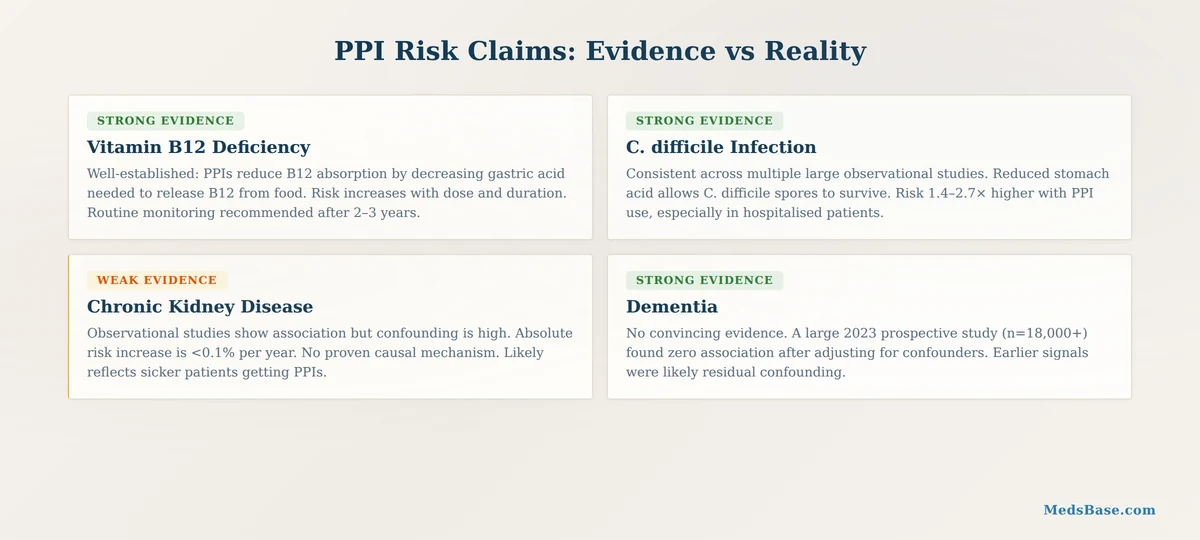 PPI Risk Claims: Evidence vs Reality

STRONG EVIDENCE

Vitamin B12 Deficiency

Well-established: PPIs reduce B12 absorption by decreasing gastric acid needed to release B12 from food. Risk increases with dose and duration. Routine monitoring recommended after 2–3 years.

STRONG EVIDENCE

C. difficile Infection

Consistent across multiple large observational studies. Reduced stomach acid allows C. difficile spores to survive. Risk 1.4–2.7× higher with PPI use, especially in hospitalised patients.

WEAK EVIDENCE

Chronic Kidney Disease

Observational studies show association but confounding is high. Absolute risk increase is <0.1% per year. No proven causal mechanism. Likely reflects sicker patients getting PPIs.

STRONG EVIDENCE

Dementia

No convincing evidence. A large 2023 prospective study (n=18,000+) found zero association after adjusting for confounders. Earlier signals were likely residual confounding.

MedsBase.com